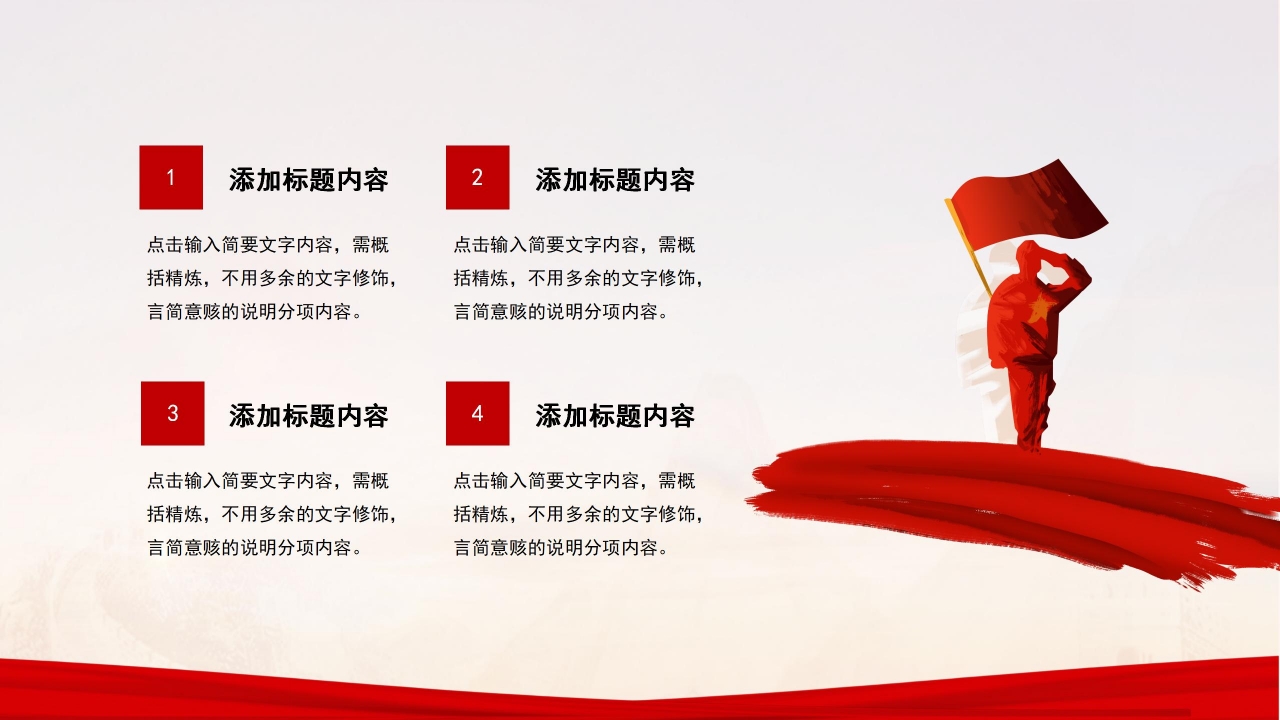 1

添加标题内容

点击输入简要文字内容，需概括精炼，不用多余的文字修饰，言简意赅的说明分项内容。

2

添加标题内容

点击输入简要文字内容，需概括精炼，不用多余的文字修饰，言简意赅的说明分项内容。

3

添加标题内容

点击输入简要文字内容，需概括精炼，不用多余的文字修饰，言简意赅的说明分项内容。

4

添加标题内容

点击输入简要文字内容，需概括精炼，不用多余的文字修饰，言简意赅的说明分项内容。